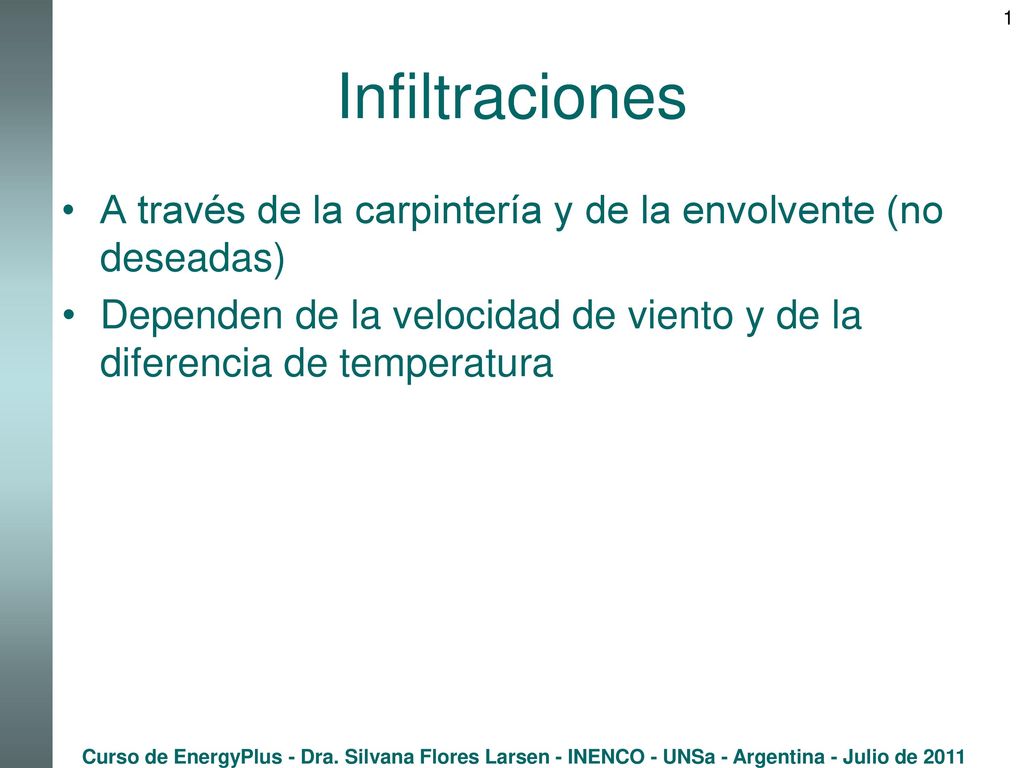 1

Infiltraciones

• A través de la carpintería y de la envolvente (no deseadas)
• Dependen de la velocidad de viento y de la diferencia de temperatura

Curso de EnergyPlus - Dra. Silvana Flores Larsen - INENCO - UNSa - Argentina - Julio de 2011